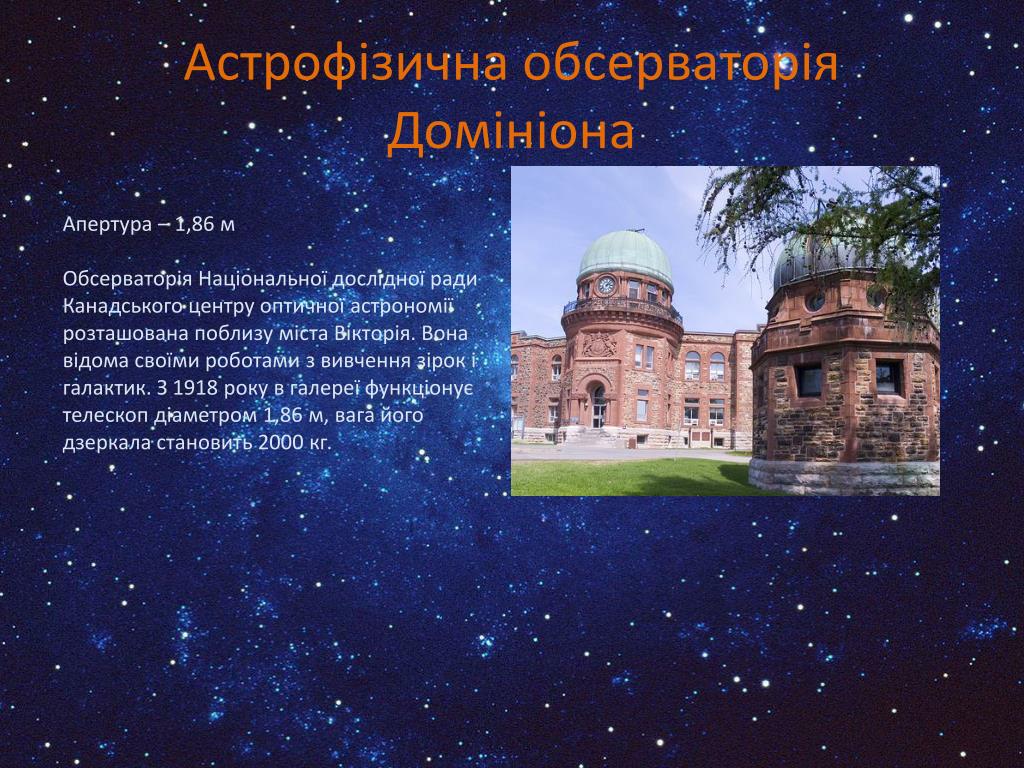 Астрофізична обсерваторія Домініона

Апертура – 1,86 м

Обсерваторія Національної дослідної ради Канадського центру оптичної астрономії розташована поблизу міста Вікторія. Вона відома своїми роботами з вивчення зірок і галактик. З 1918 року в галереї функціонує телескоп діаметром 1,86 м, вага його дзеркала становить 2000 кг.